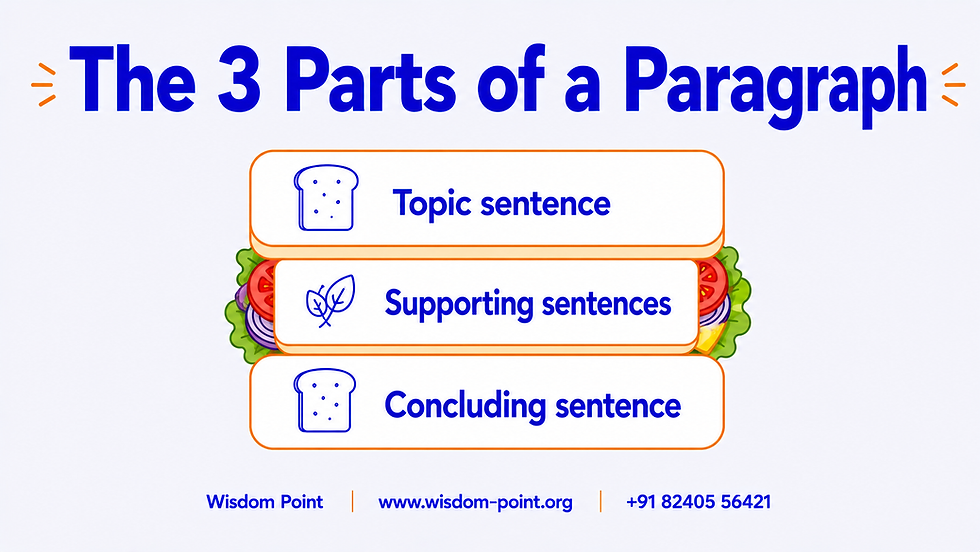 The 3 Parts of a Paragraph

Topic sentence

Supporting sentences

Concluding sentence

Wisdom Point | www.wisdom-point.org | +91 82405 56421